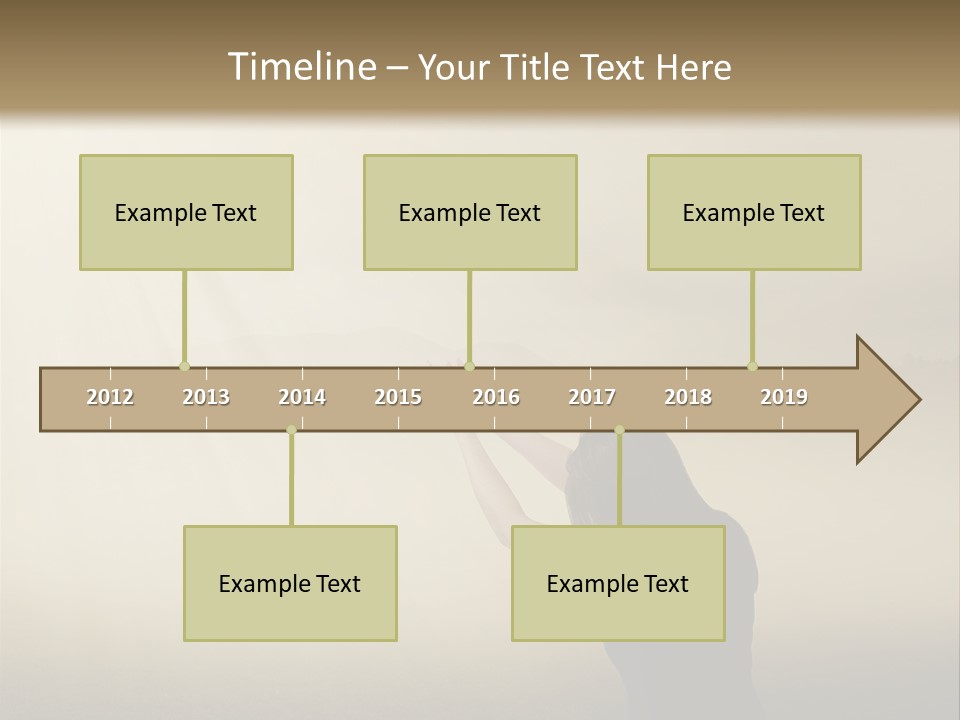 Timeline – Your Title Text Here

Example Text

Example Text

Example Text

2012 2013 2014 2015 2016 2017 2018 2019

Example Text

Example Text